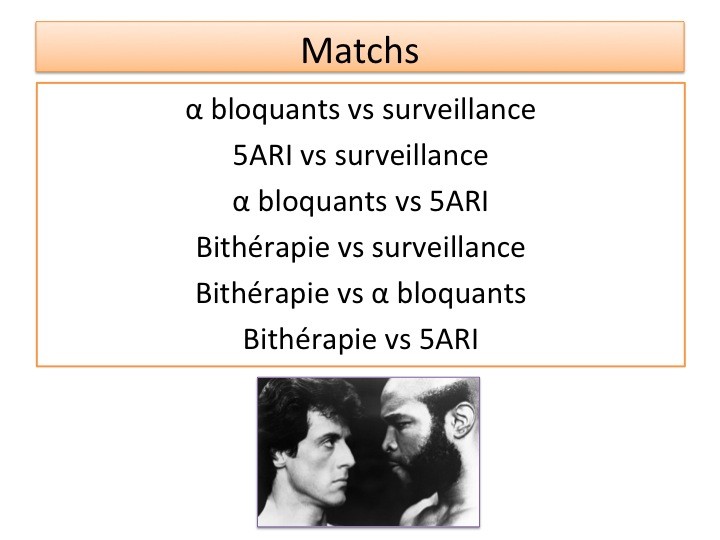 Matchs

α bloquants vs surveillance

5ARI vs surveillance

α bloquants vs 5ARI

Bithérapie vs surveillance

Bithérapie vs α bloquants

Bithérapie vs 5ARI